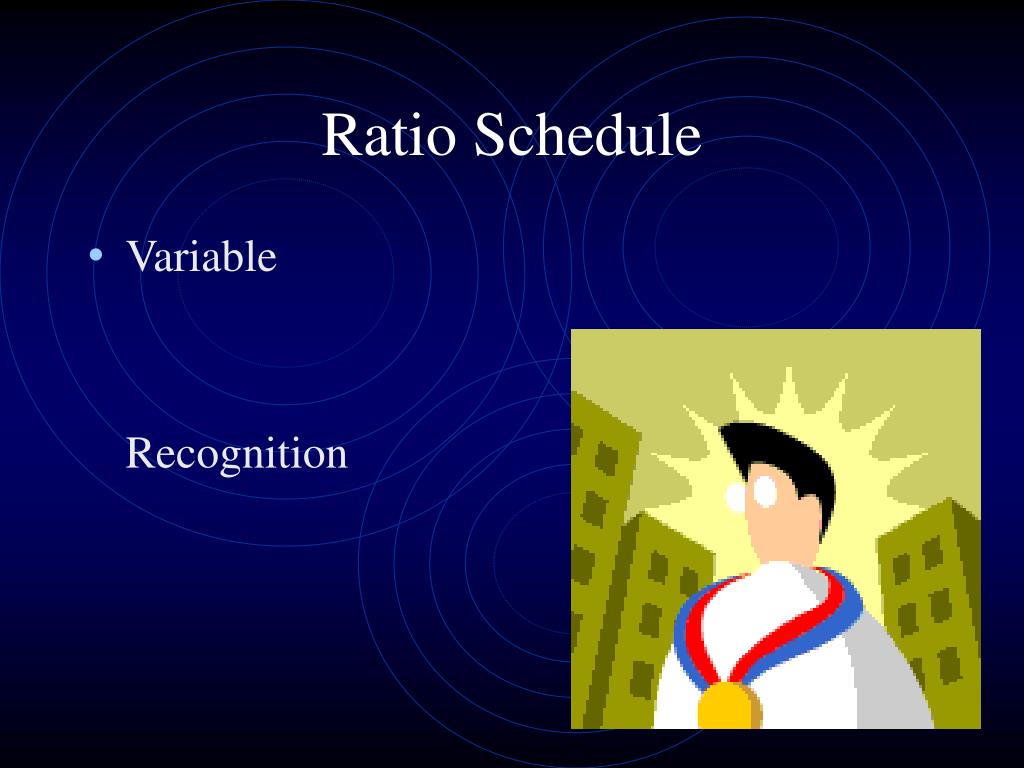 Ratio Schedule

• Variable

Recognition